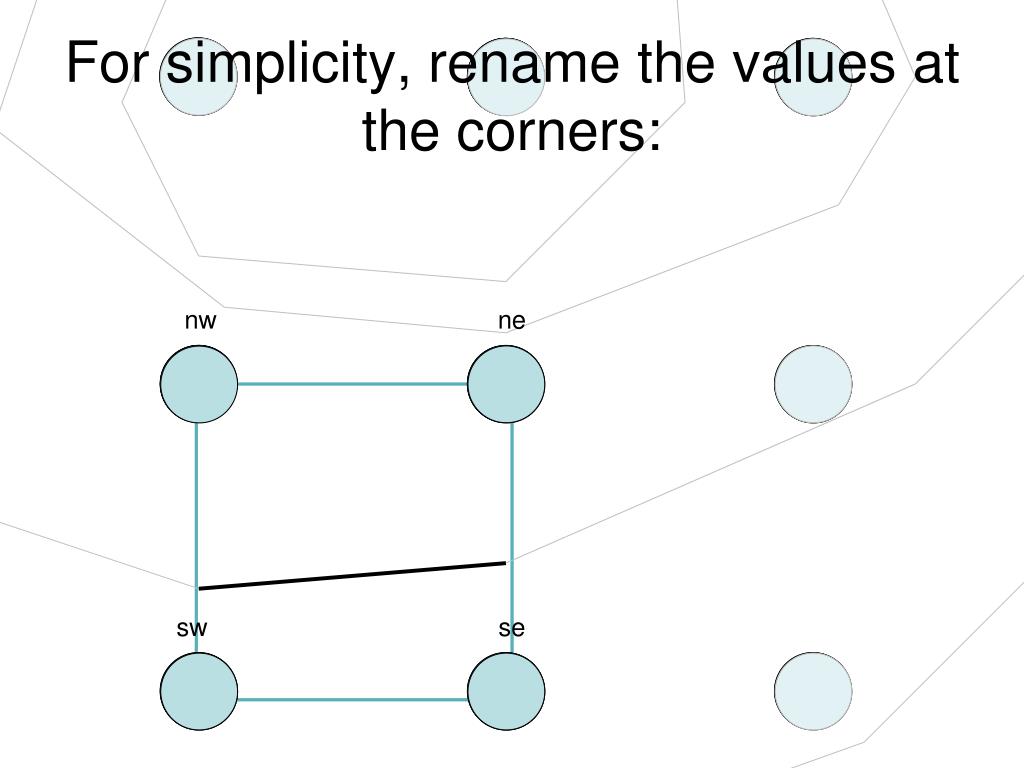 For simplicity, rename the values at the corners:

nw

ne

sw

se